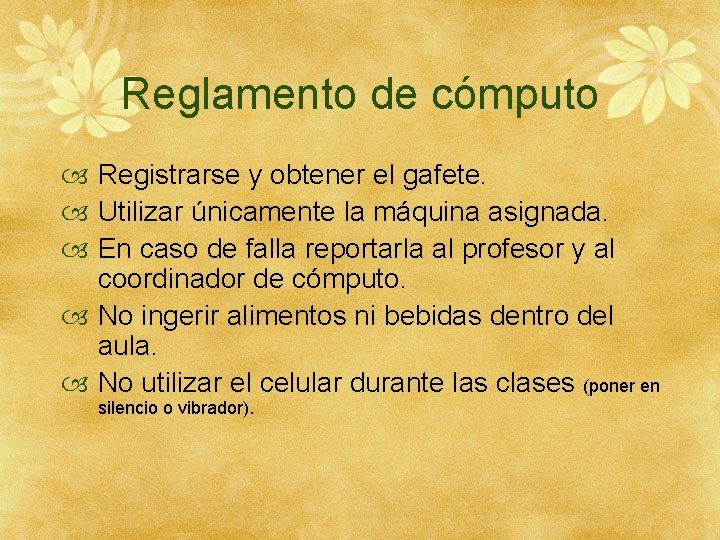 Reglamento de cómputo

Registrarse y obtener el gafete.

Utilizar únicamente la máquina asignada.

En caso de falla reportarla al profesor y al coordinador de cómputo.

No ingerir alimentos ni bebidas dentro del aula.

No utilizar el celular durante las clases (poner en silencio o vibrador).